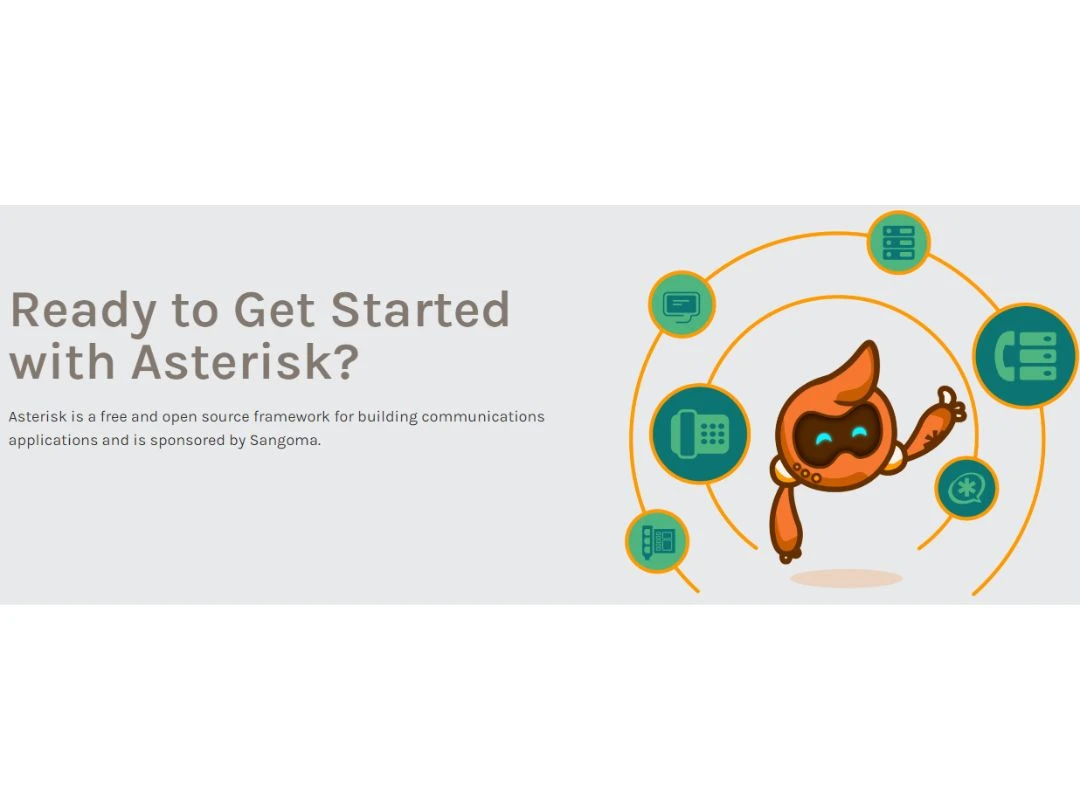 Ready to Get Started with Asterisk?

Asterisk is a free and open source framework for building communications applications and is sponsored by Sangoma.